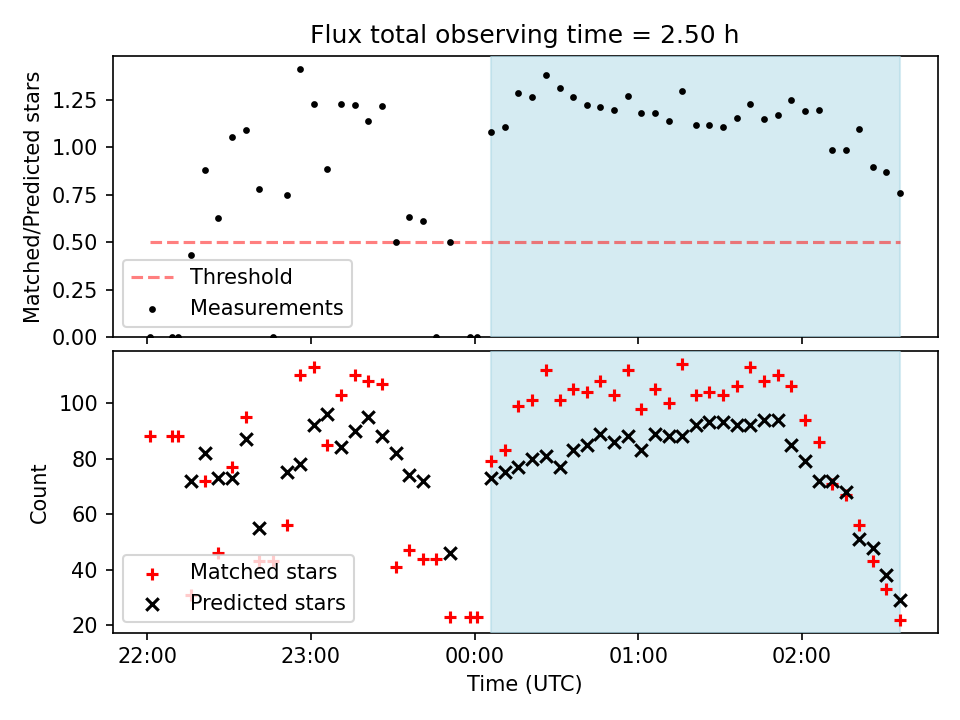 Flux total observing time = 2.50 h

Matched/Predicted stars

1.25
1.00
0.75
0.50
0.25
0.00

Threshold
Measurements

Count

100
80
60
40
20

Matched stars
Predicted stars

22:00
23:00
00:00
01:00
02:00

Time (UTC)